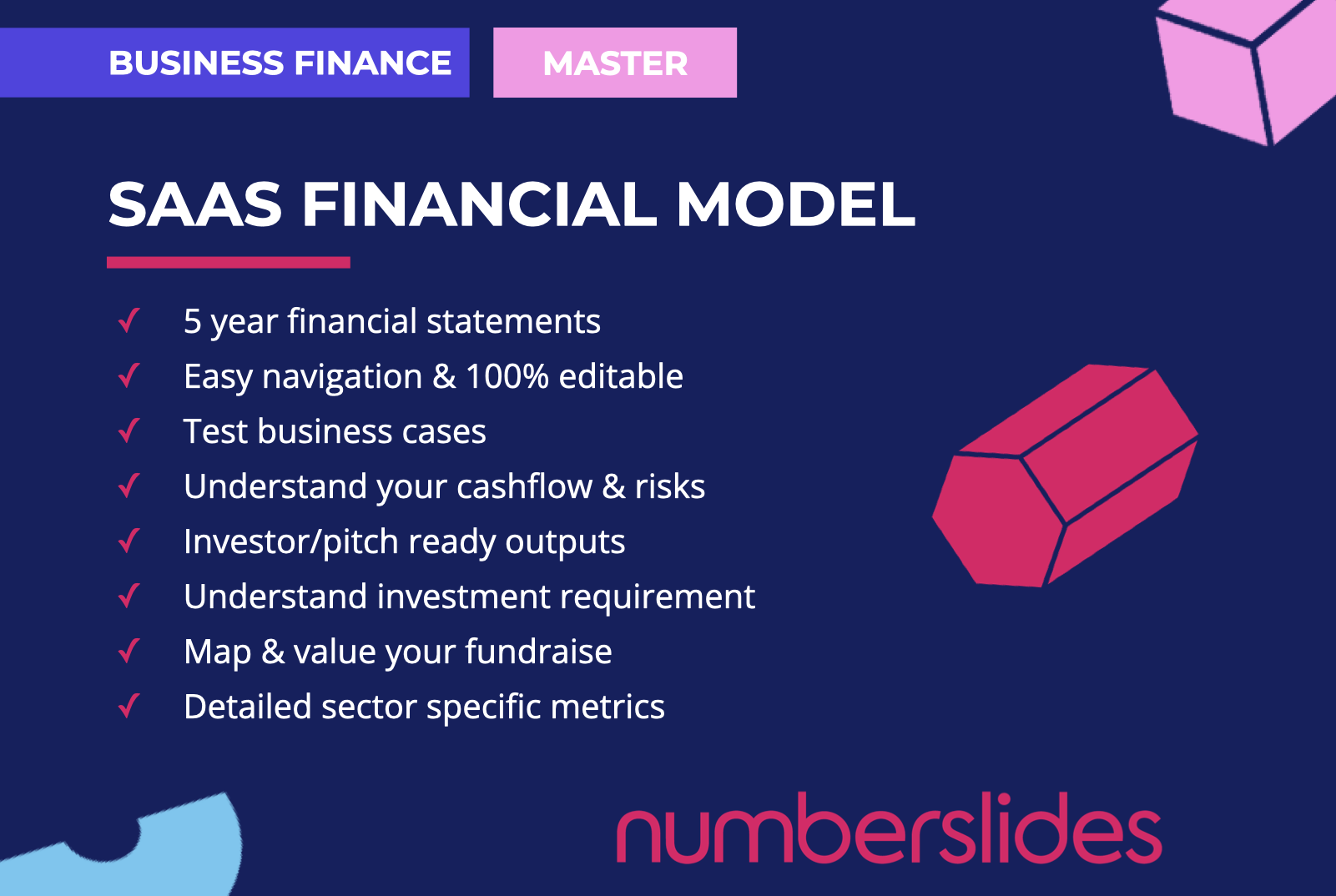 BUSINESS FINANCE MASTER

SAAS FINANCIAL MODEL

✓ 5 year financial statements
✓ Easy navigation & 100% editable
✓ Test business cases
✓ Understand your cashflow & risks
✓ Investor/pitch ready outputs
✓ Understand investment requirement
✓ Map & value your fundraise
✓ Detailed sector specific metrics

numberslides